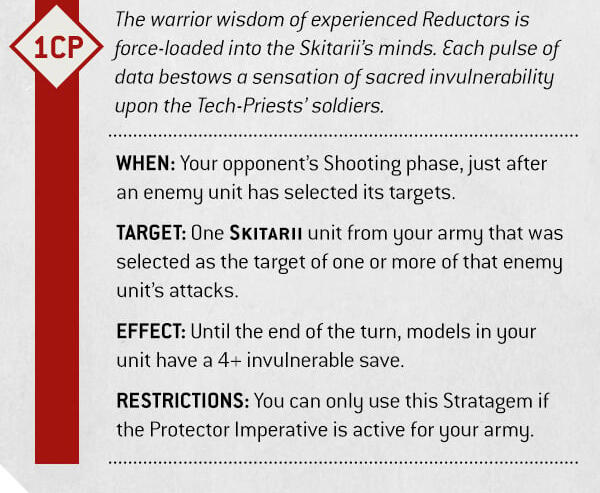 1CP

The warrior wisdom of experienced Reductors is force-loaded into the Skitarii's minds. Each pulse of data bestows a sensation of sacred invulnerability upon the Tech-Priests' soldiers.

WHEN: Your opponent's Shooting phase, just after an enemy unit has selected its targets.

TARGET: One SKITARII unit from your army that was selected as the target of one or more of that enemy unit's attacks.

EFFECT: Until the end of the turn, models in your unit have a 4+ invulnerable save.

RESTRICTIONS: You can only use this Stratagem if the Protector Imperative is active for your army.